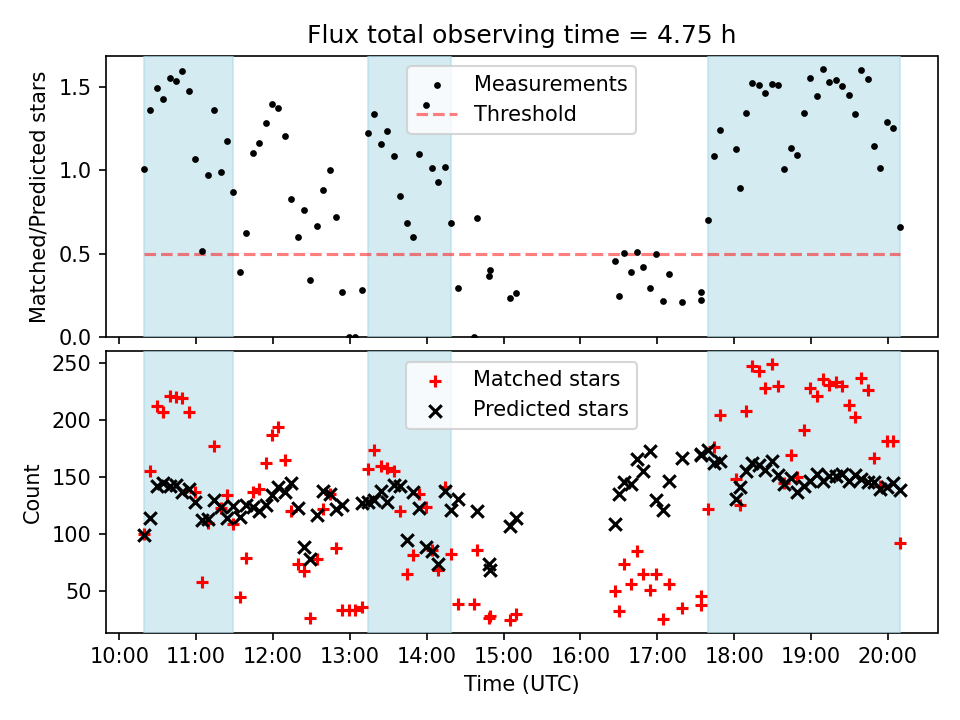 Flux total observing time = 4.75 h

Matched/Predicted stars

1.5
1.0
0.5
0.0

Measurements
Threshold

Count

250
200
150
100
50

Matched stars
Predicted stars

10:00 11:00 12:00 13:00 14:00 15:00 16:00 17:00 18:00 19:00 20:00

Time (UTC)